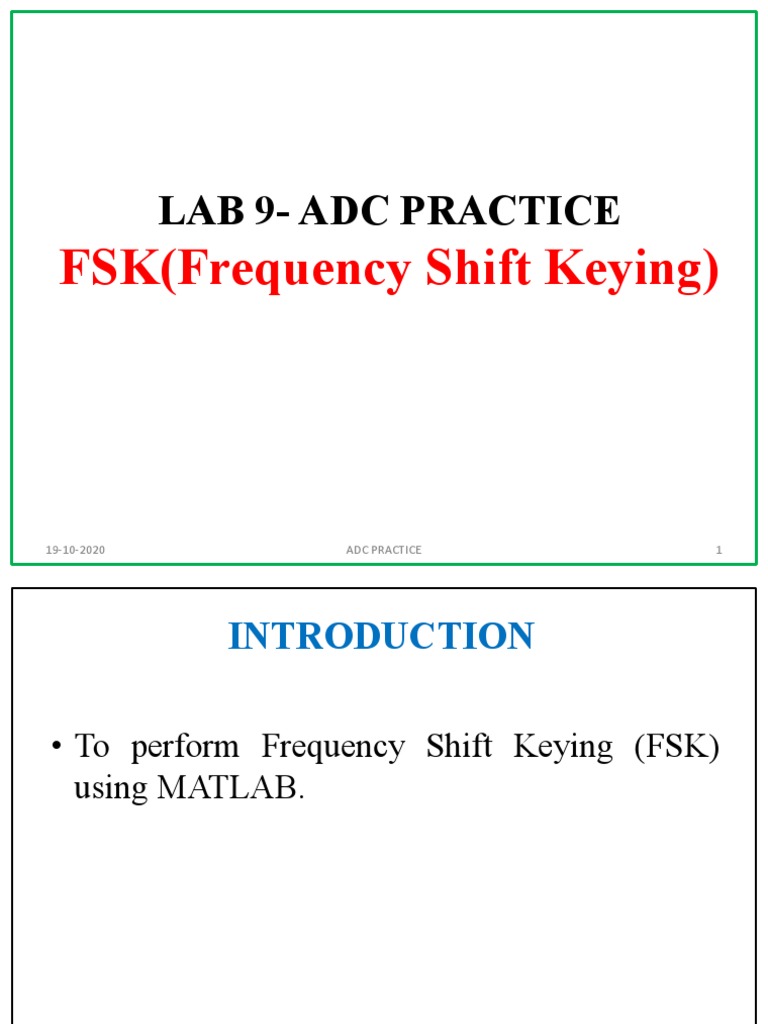 LAB 9- ADC PRACTICE
FSK(Frequency Shift Keying)

19-10-2020 ADC PRACTICE 1

INTRODUCTION

• To perform Frequency Shift Keying (FSK) using MATLAB.